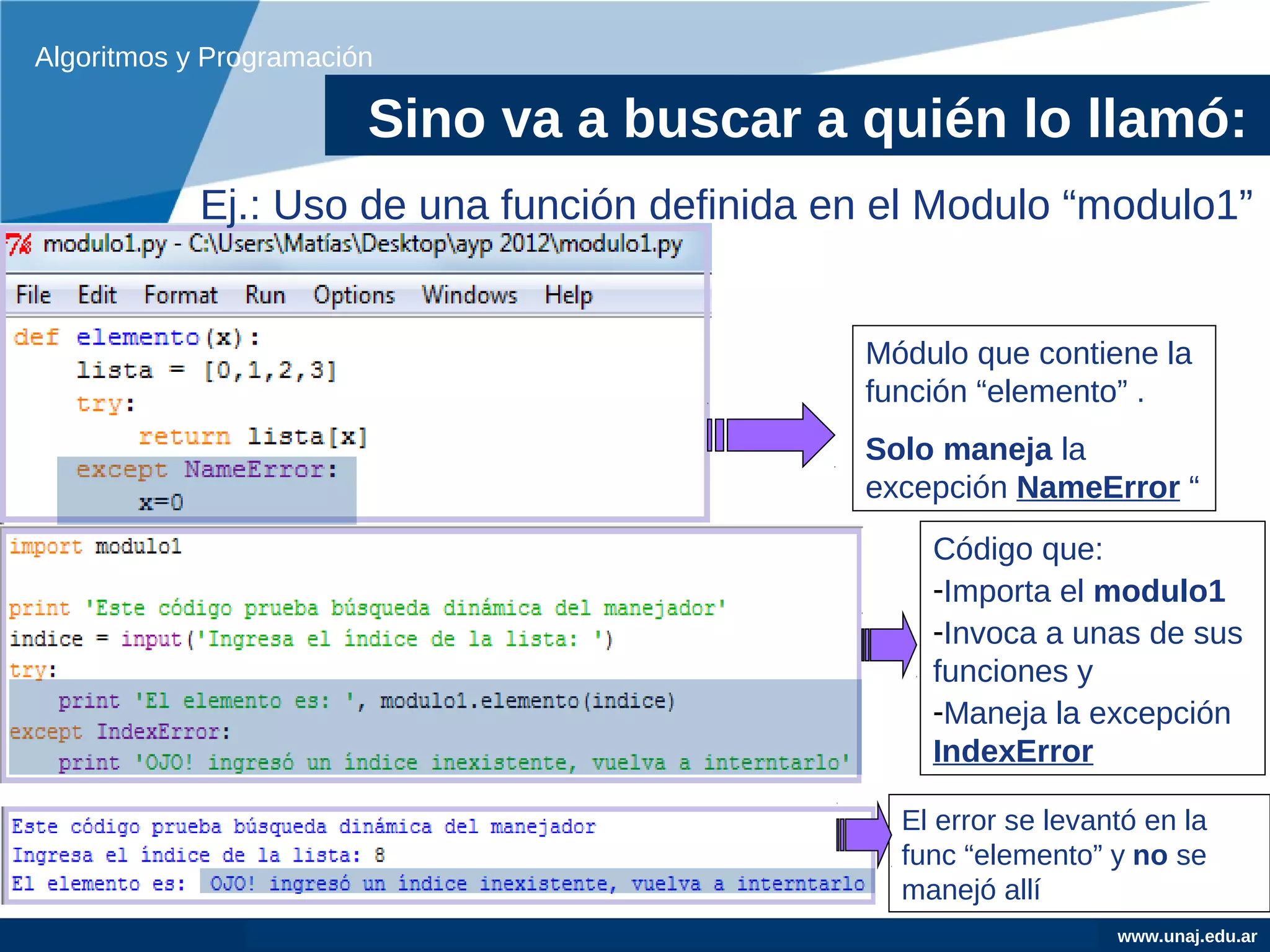 Algoritmos y Programación

Sino va a buscar a quién lo llamó:

Ej.: Uso de una función definida en el Modulo “modulo1”

modulo1.py - C:\Users\Matías\Desktop\ayp 2012\modulo1.py

File Edit Format Run Options Windows Help

def elemento(x):
    lista = [0,1,2,3]
    try:
        return lista[x]
    except NameError:
        x=0

Módulo que contiene la función “elemento” .

Solo maneja la excepción NameError “

import modulo1

print 'Este código prueba búsqueda dinámica del manejador'
indice = input('Ingresa el índice de la lista: ')
try:
    print 'El elemento es: ', modulo1.elemento(indice)
except IndexError:
    print 'OJO! ingresó un índice inexistente, vuelva a interntarlo'

Código que:

-Importa el modulo1

-Invoca a unas de sus funciones y

-Maneja la excepción IndexError

Este código prueba búsqueda dinámica del manejador
Ingresa el índice de la lista: 8
El elemento es: OJO! ingresó un índice inexistente, vuelva a interntarlo

El error se levantó en la func “elemento” y no se manejó allí

www.unaj.edu.ar